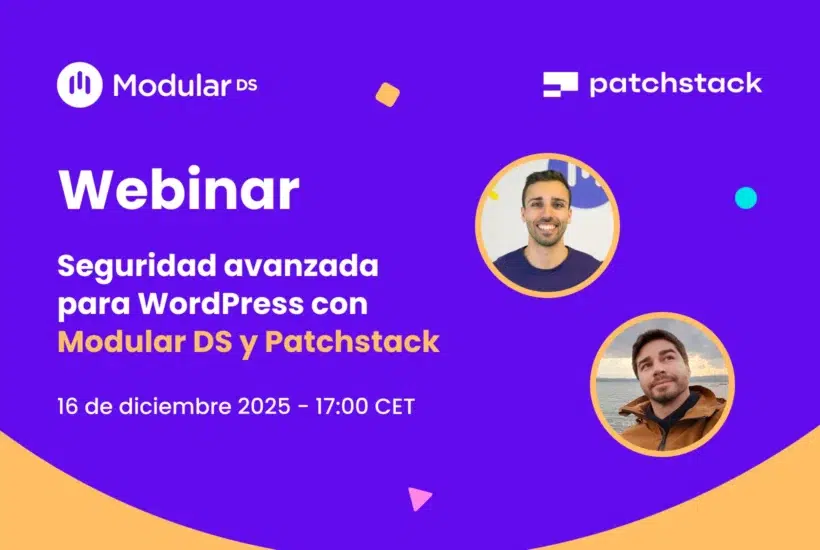 Modular DS

patchstack

Webinar

Seguridad avanzada para WordPress con Modular DS y Patchstack

16 de diciembre 2025 - 17:00 CET